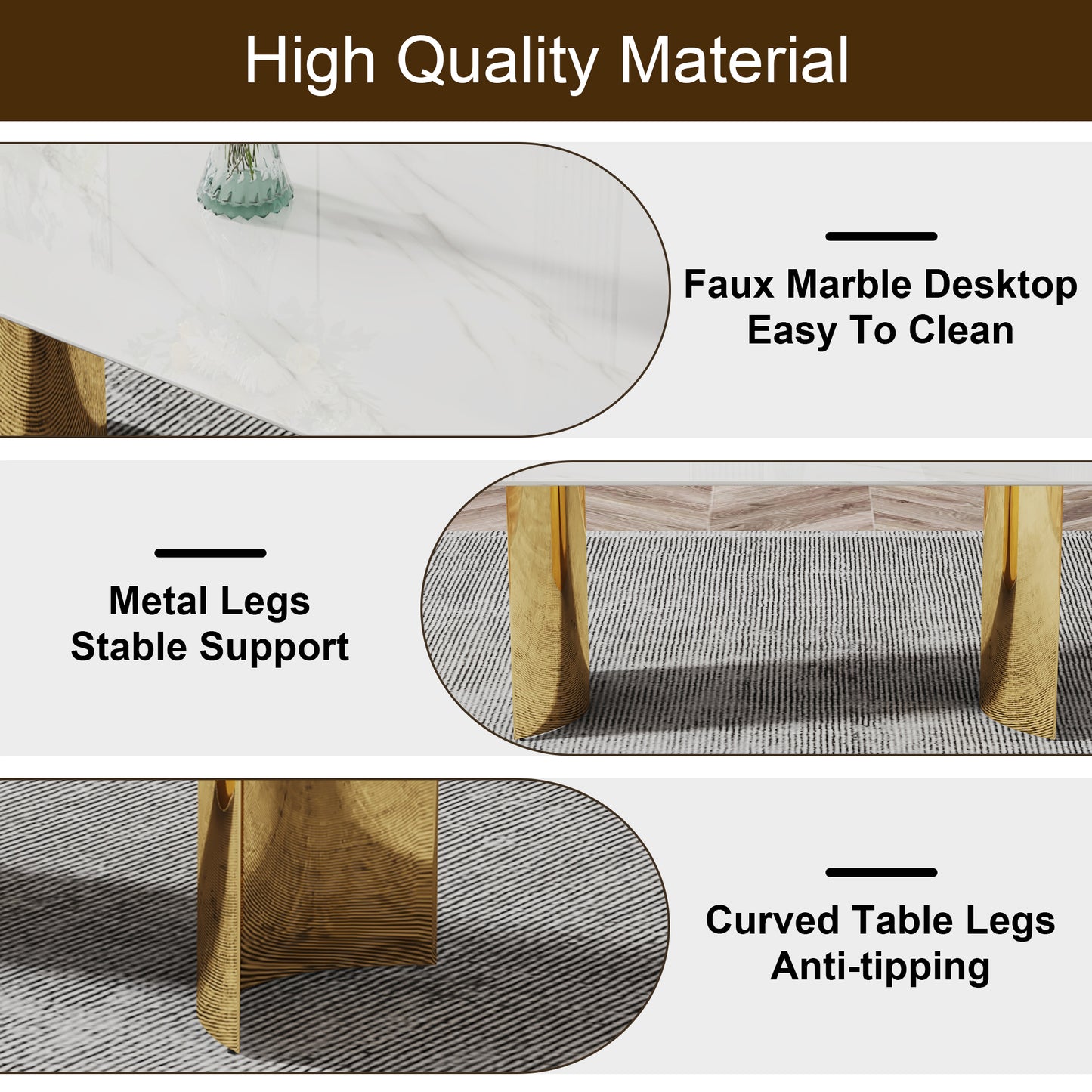 High Quality Material

Faux Marble Desktop
Easy To Clean

Metal Legs
Stable Support

Curved Table Legs
Anti-tipping